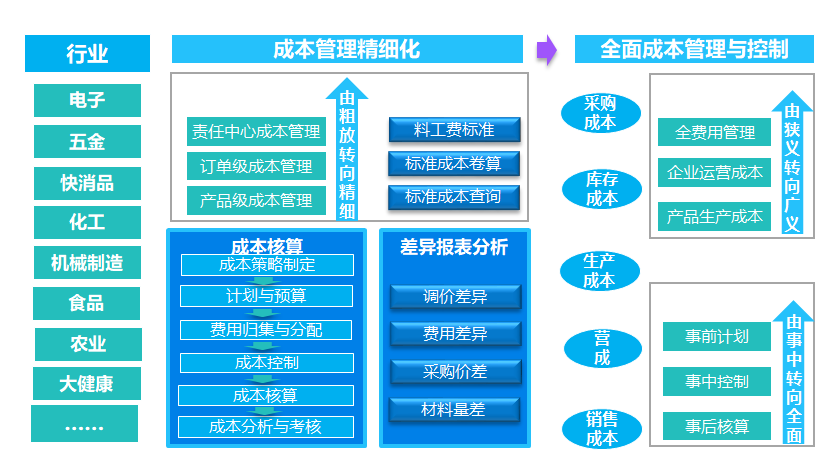 行业

电子

五金

快消品

化工

机械制造

食品

农业

大健康

……

成本管理精细化

责任中心成本管理

订单级成本管理

产品级成本管理

由粗放转向精细

料工费标准

标准成本卷算

标准成本查询

成本核算

成本策略制定

计划与预算

费用归集与分配

成本控制

成本核算

成本分析与考核

差异报表分析

调价差异

费用差异

采购价差

材料量差

全面成本管理与控制

采购成本

库存成本

生产成本

营成

销售成本

全费用管理

企业运营成本

产品生产成本

由狭义转向广义

事前计划

事中控制

事后核算

由事中转向全面